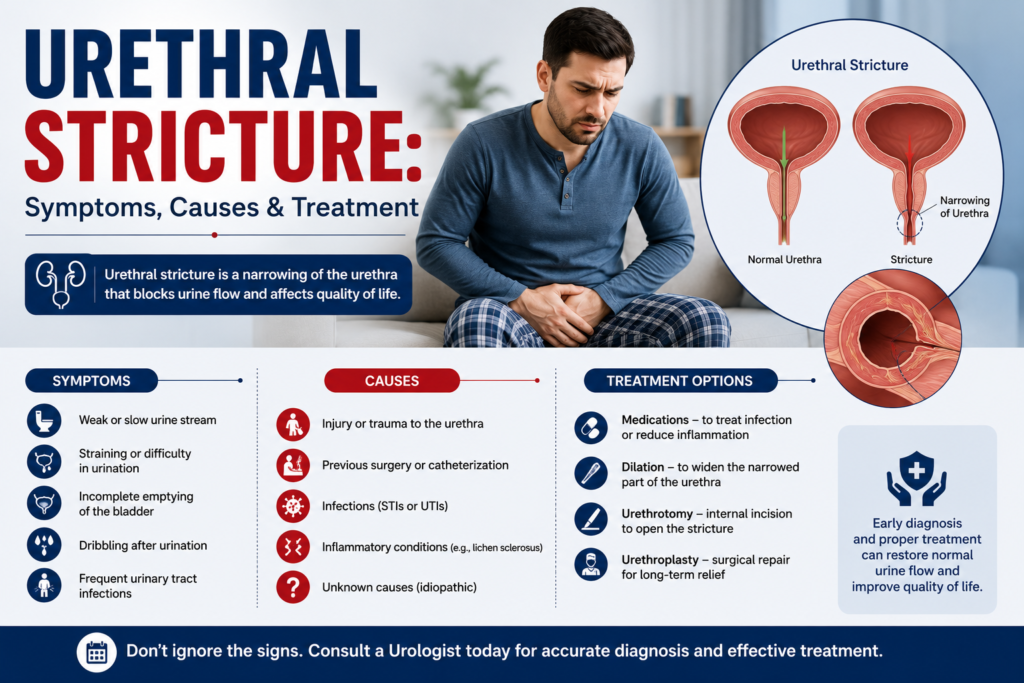 URETHRAL STRICTURE:

Symptoms, Causes & Treatment

Urethral stricture is a narrowing of the urethra that blocks urine flow and affects quality of life.

Urethral Stricture

Normal Urethra

Stricture

Narrowing of Urethra

SYMPTOMS

Weak or slow urine stream

Straining or difficulty in urination

Incomplete emptying of the bladder

Dribbling after urination

Frequent urinary tract infections

CAUSES

Injury or trauma to the urethra

Previous surgery or catheterization

Infections (STIs or UTIs)

Inflammatory conditions (e.g., lichen sclerosus)

Unknown causes (idiopathic)

TREATMENT OPTIONS

Medications – to treat infection or reduce inflammation

Dilation – to widen the narrowed part of the urethra

Urethrotomy – internal incision to open the stricture

Urethroplasty – surgical repair for long-term relief

Early diagnosis and proper treatment can restore normal urine flow and improve quality of life.

Don't ignore the signs. Consult a Urologist today for accurate diagnosis and effective treatment.